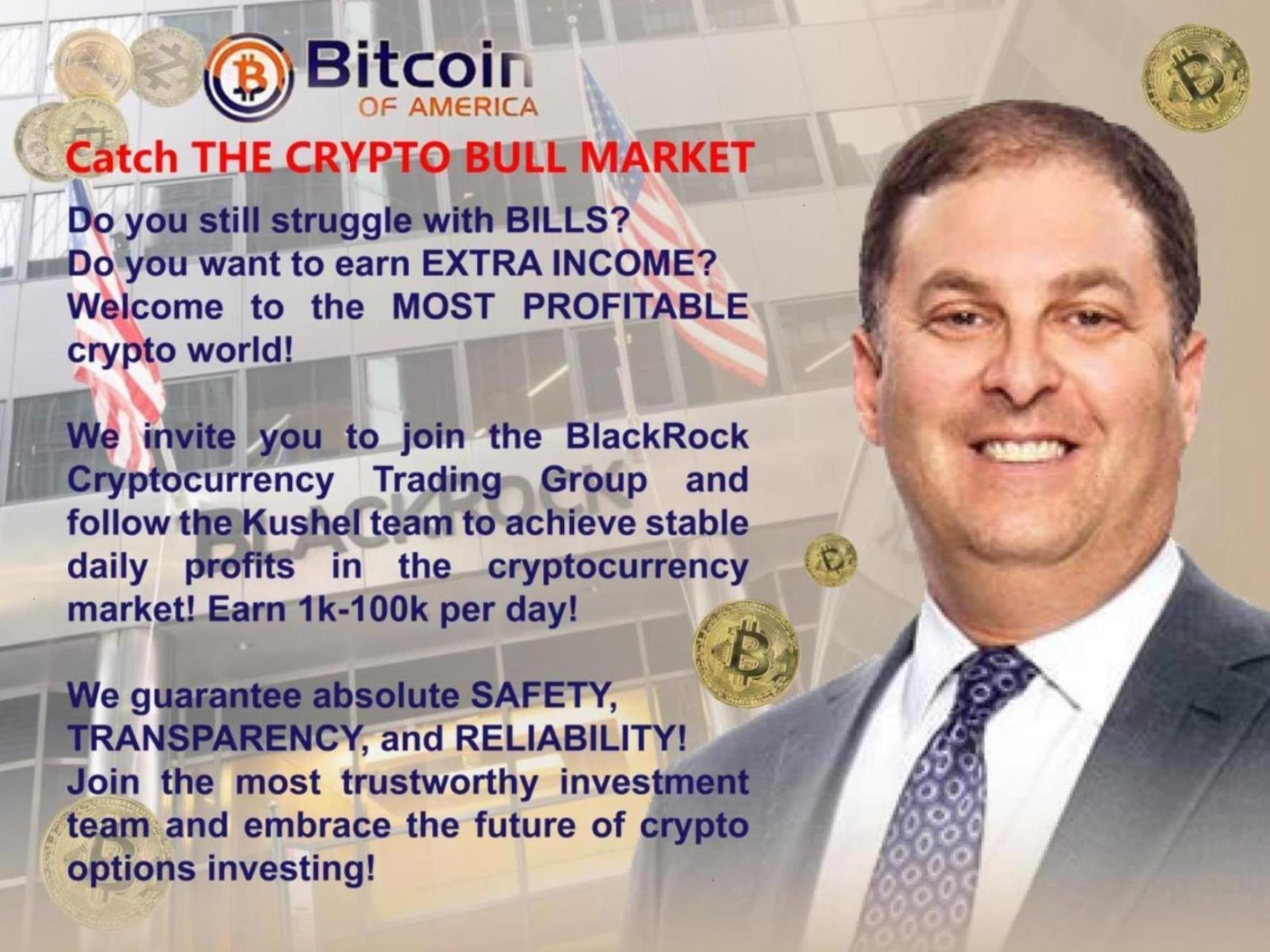 Bitcoin OF AMERICA

Catch THE CRYPTO BULL MARKET

Do you still struggle with BILLS?
Do you want to earn EXTRA INCOME?
Welcome to the MOST PROFITABLE crypto world!

We invite you to join the BlackRock Cryptocurrency Trading Group and follow the Kushel team to achieve stable daily profits in the cryptocurrency market! Earn 1k-100k per day!

We guarantee absolute SAFETY, TRANSPARENCY, and RELIABILITY!
Join the most trustworthy investment team and embrace the future of crypto options investing!

BLACKROCK